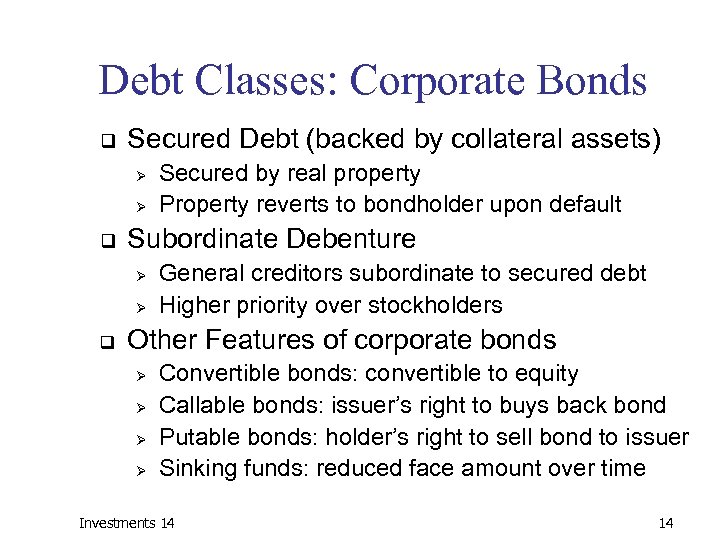 Debt Classes: Corporate Bonds

❑ Secured Debt (backed by collateral assets)
➢ Secured by real property
➢ Property reverts to bondholder upon default

❑ Subordinate Debenture
➢ General creditors subordinate to secured debt
➢ Higher priority over stockholders

❑ Other Features of corporate bonds
➢ Convertible bonds: convertible to equity
➢ Callable bonds: issuer's right to buys back bond
➢ Putable bonds: holder's right to sell bond to issuer
➢ Sinking funds: reduced face amount over time

Investments 14

14